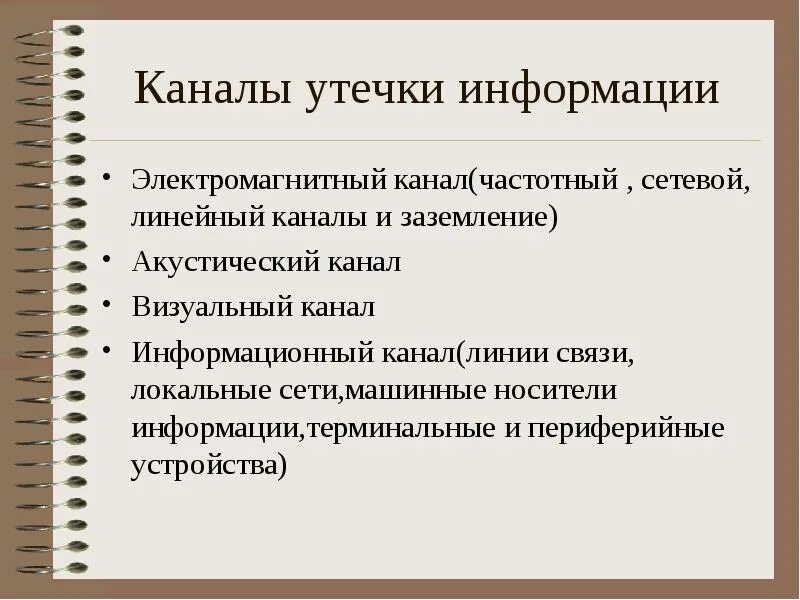 Каналы утечки информации

• Электромагнитный канал(частотный , сетевой, линейный каналы и заземление)
• Акустический канал
• Визуальный канал
• Информационный канал(линии связи, локальные сети,машинные носители информации,терминальные и периферийные устройства)